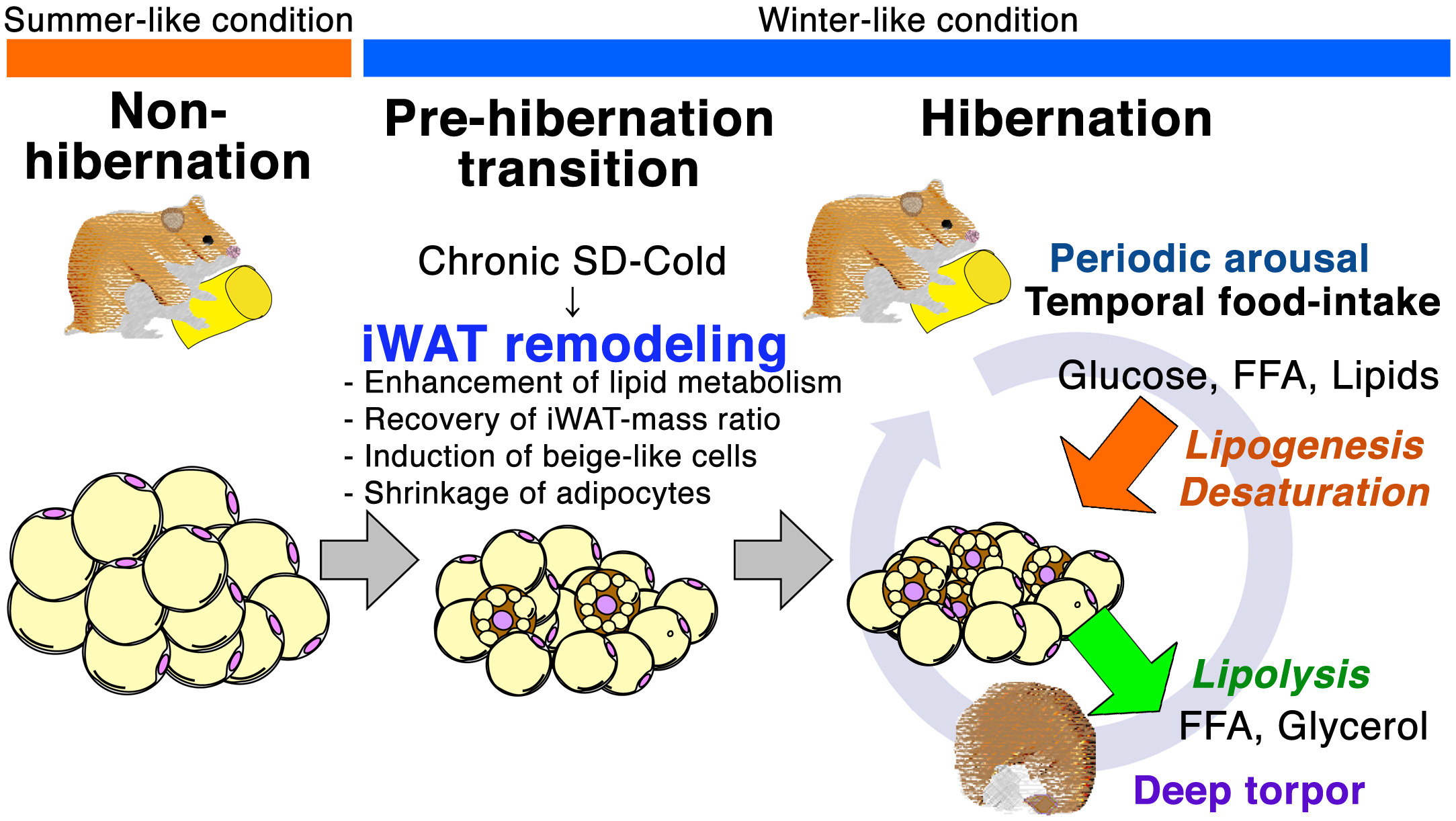 Summer-like condition

Winter-like condition

Non-hibernation

Pre-hibernation transition

Hibernation

Chronic SD-Cold
↓
iWAT remodeling
- Enhancement of lipid metabolism
- Recovery of iWAT-mass ratio
- Induction of beige-like cells
- Shrinkage of adipocytes

Periodic arousal
Temporal food-intake

Glucose, FFA, Lipids

Lipogenesis
Desaturation

Lipolysis
FFA, Glycerol

Deep torpor